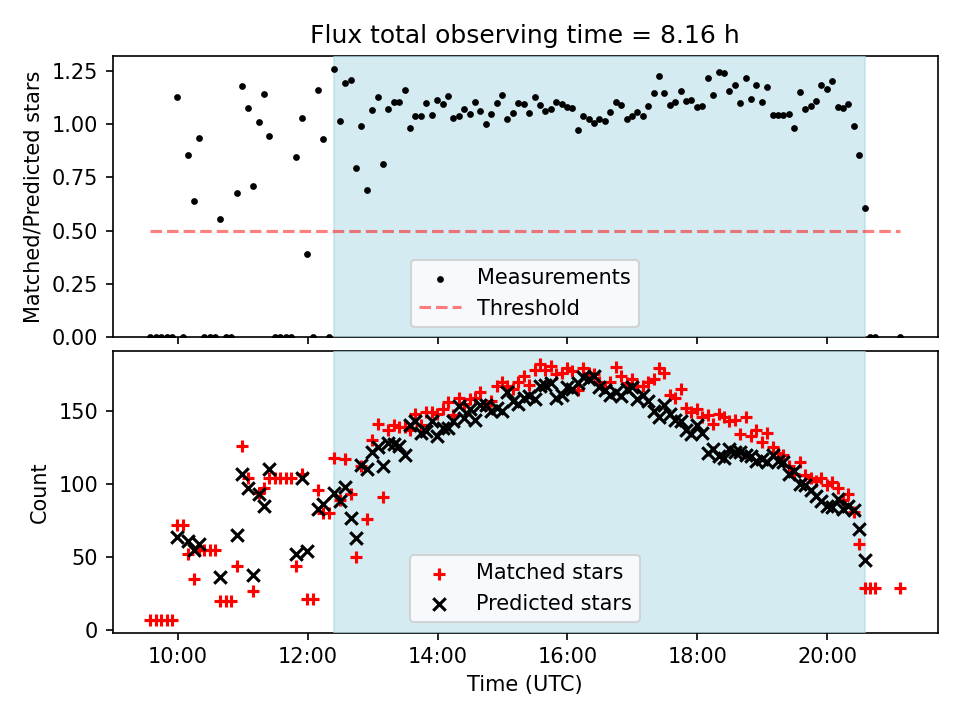 Flux total observing time = 8.16 h

Matched/Predicted stars

1.25
1.00
0.75
0.50
0.25
0.00

Measurements
Threshold

Count

150
100
50
0

Matched stars
Predicted stars

10:00
12:00
14:00
16:00
18:00
20:00

Time (UTC)